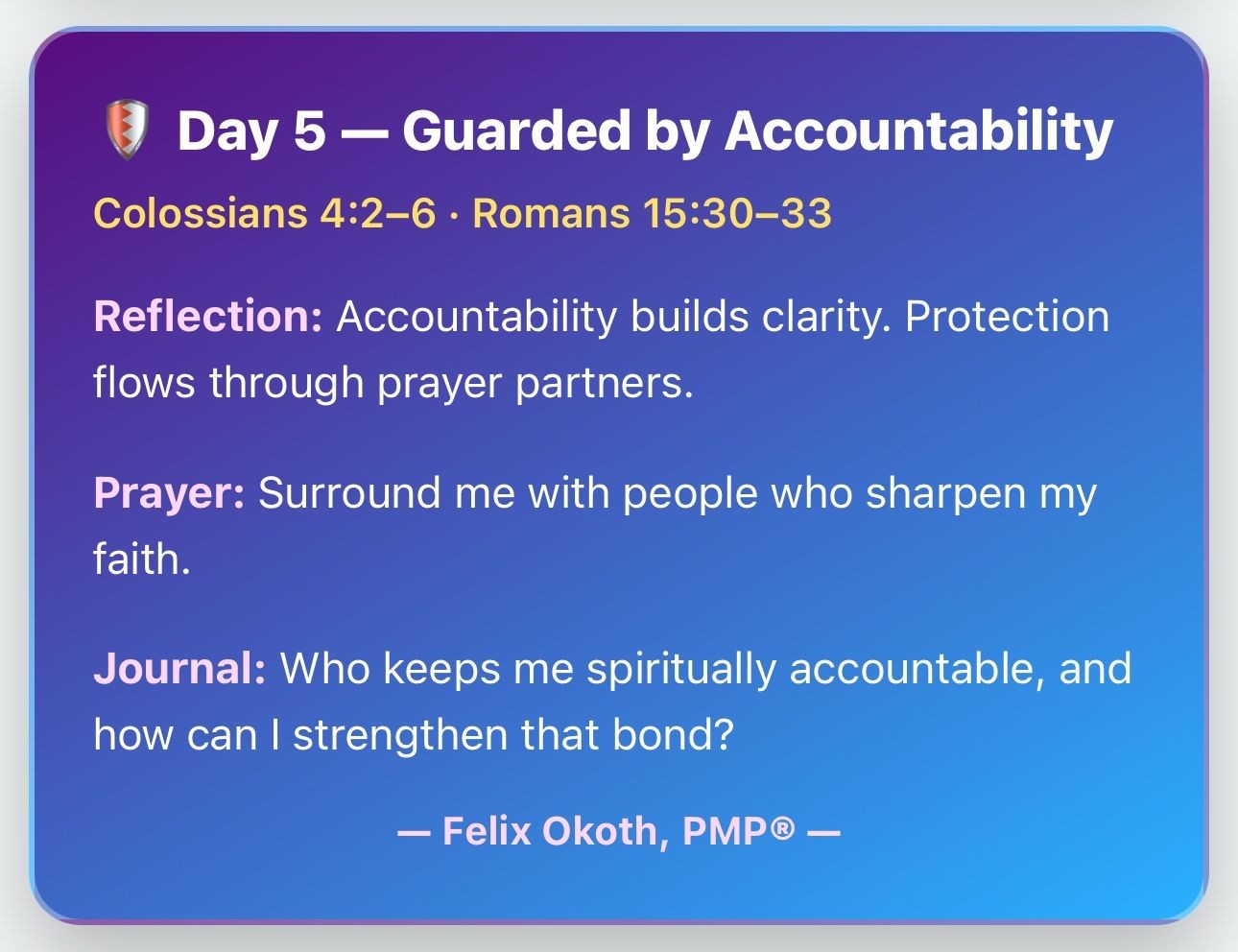 Day 5 — Guarded by Accountability

Colossians 4:2–6 · Romans 15:30–33

Reflection: Accountability builds clarity. Protection flows through prayer partners.

Prayer: Surround me with people who sharpen my faith.

Journal: Who keeps me spiritually accountable, and how can I strengthen that bond?

— Felix Okoth, PMP® —